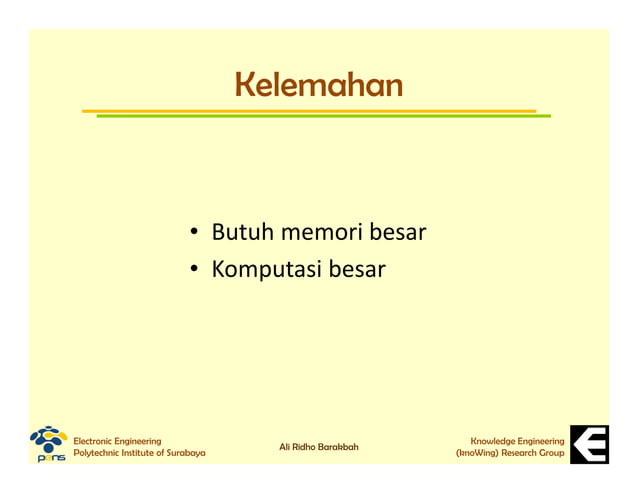 Kelemahan

• Butuh memori besar
• Komputasi besar

pens

Electronic Engineering
Polytechnic Institute of Surabaya

Ali Ridho Barakbah

Knowledge Engineering
(knoWing) Research Group